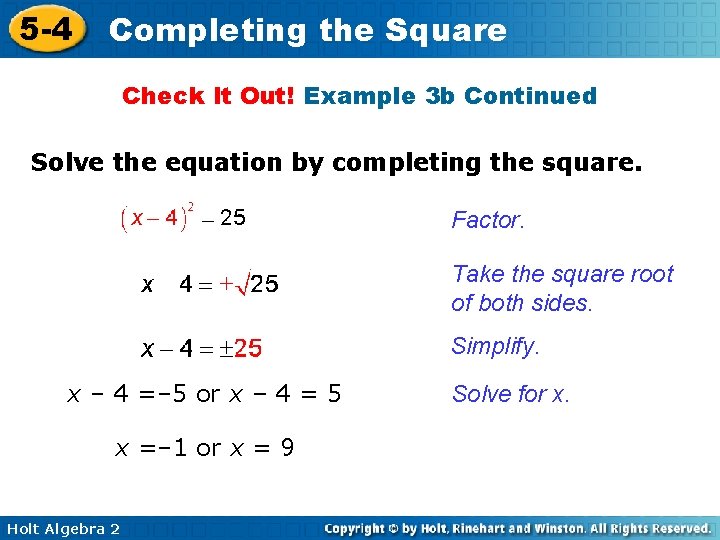 5-4 Completing the Square

Check It Out! Example 3b Continued

Solve the equation by completing the square.

$(x-4)^2 - 25$

Factor.

$x \quad 4 = +\sqrt{25}$

Take the square root of both sides.

$x - 4 = \pm 25$

Simplify.

$x - 4 = -5$ or $x - 4 = 5$

Solve for x.

$x = -1$ or $x = 9$

Holt Algebra 2

Copyright © by Holt, Rinehart and Winston. All Rights Reserved.